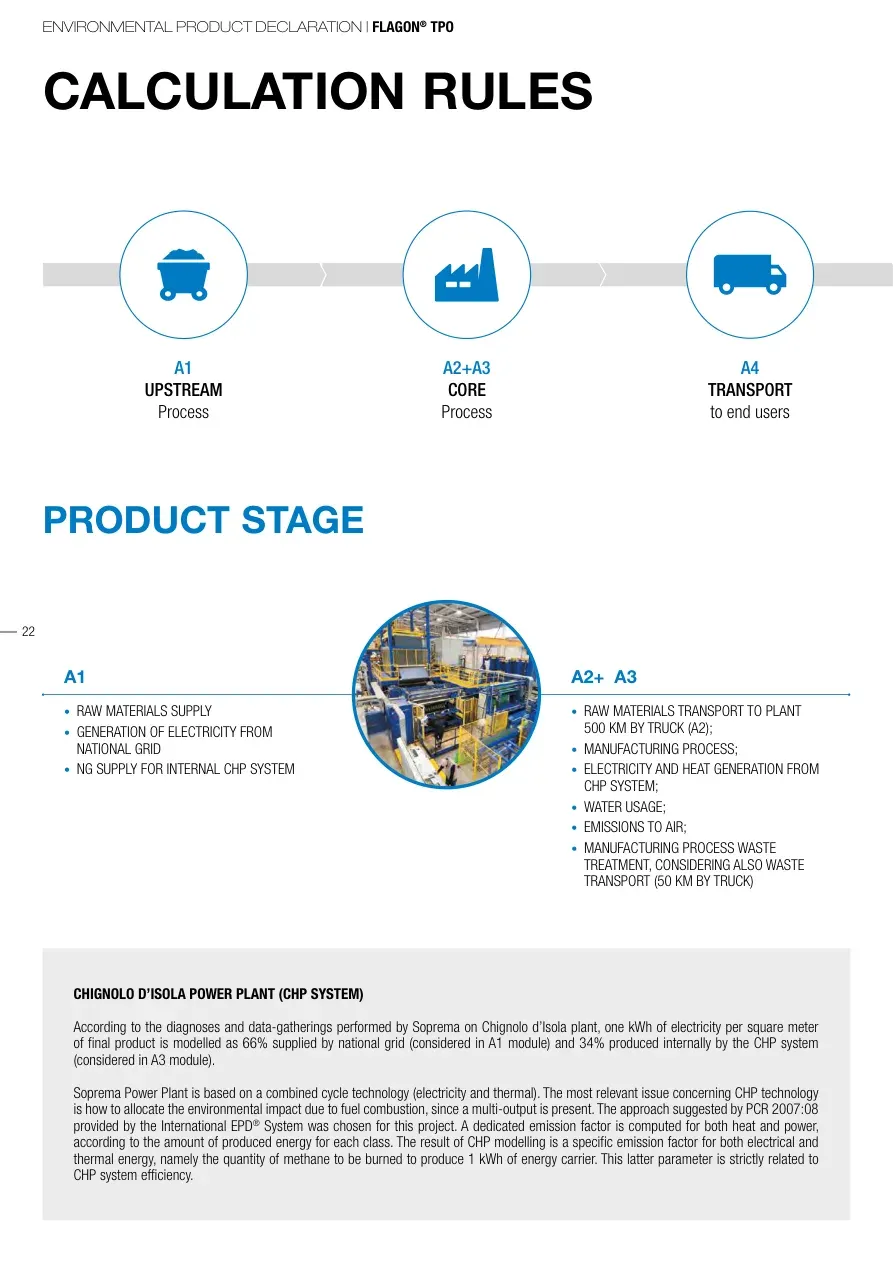 ENVIRONMENTAL PRODUCT DECLARATION | FLAGON® TPO

CALCULATION RULES

A1
UPSTREAM
Process

A2+A3
CORE
Process

A4
TRANSPORT
to end users

PRODUCT STAGE

22

A1

• RAW MATERIALS SUPPLY
• GENERATION OF ELECTRICITY FROM NATIONAL GRID
• NG SUPPLY FOR INTERNAL CHP SYSTEM

A2+ A3

• RAW MATERIALS TRANSPORT TO PLANT 500 KM BY TRUCK (A2);
• MANUFACTURING PROCESS;
• ELECTRICITY AND HEAT GENERATION FROM CHP SYSTEM;
• WATER USAGE;
• EMISSIONS TO AIR;
• MANUFACTURING PROCESS WASTE TREATMENT, CONSIDERING ALSO WASTE TRANSPORT (50 KM BY TRUCK)

CHIGNOLO D'ISOLA POWER PLANT (CHP SYSTEM)

According to the diagnoses and data-gatherings performed by Soprema on Chignolo d'Isola plant, one kWh of electricity per square meter of final product is modelled as 66% supplied by national grid (considered in A1 module) and 34% produced internally by the CHP system (considered in A3 module).

Soprema Power Plant is based on a combined cycle technology (electricity and thermal). The most relevant issue concerning CHP technology is how to allocate the environmental impact due to fuel combustion, since a multi-output is present. The approach suggested by PCR 2007:08 provided by the International EPD® System was chosen for this project. A dedicated emission factor is computed for both heat and power, according to the amount of produced energy for each class. The result of CHP modelling is a specific emission factor for both electrical and thermal energy, namely the quantity of methane to be burned to produce 1 kWh of energy carrier. This latter parameter is strictly related to CHP system efficiency.